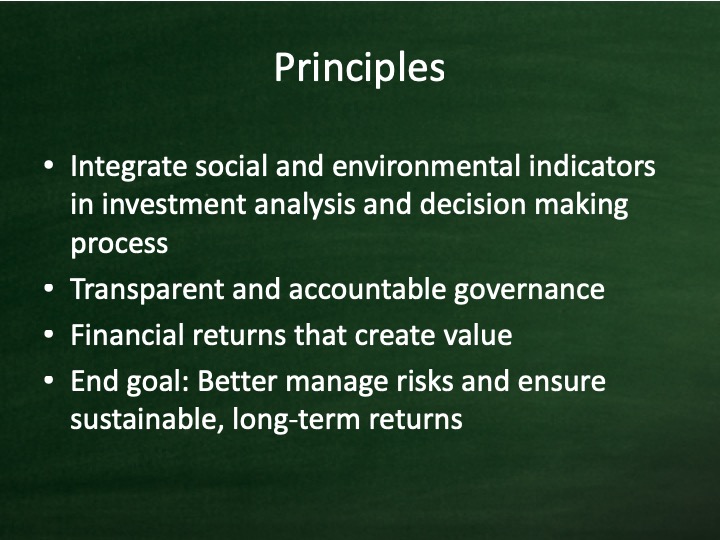 Principles

• Integrate social and environmental indicators in investment analysis and decision making process
• Transparent and accountable governance
• Financial returns that create value
• End goal: Better manage risks and ensure sustainable, long-term returns